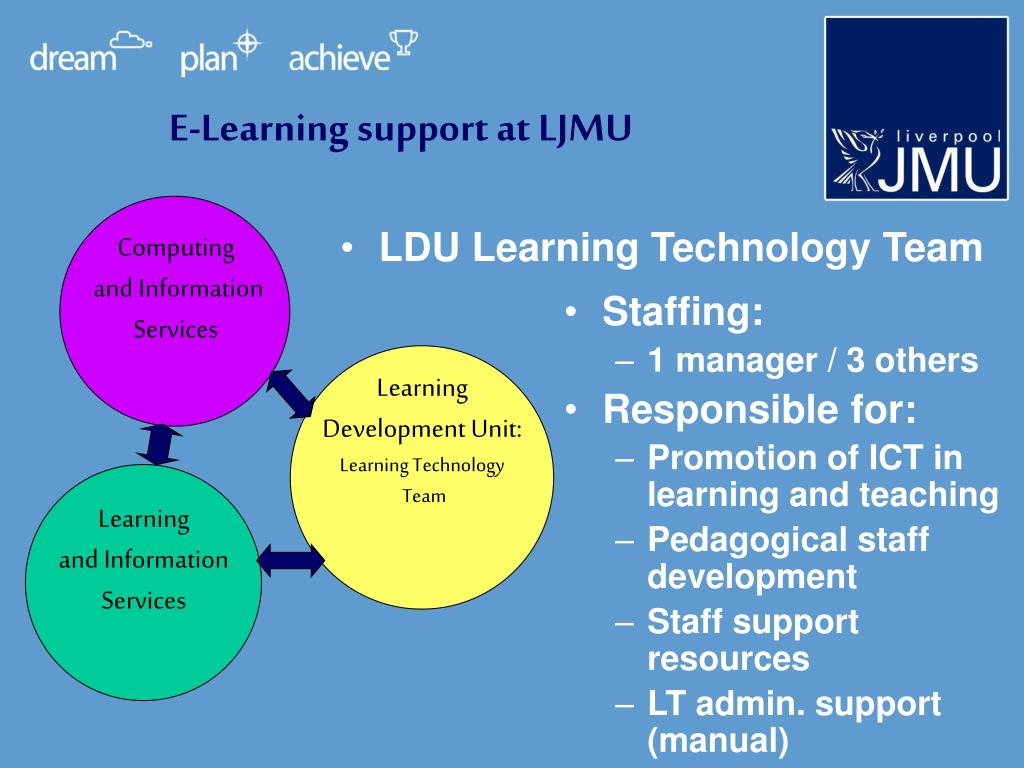 dream plan achieve

liverpool JMU

E-Learning support at LJMU

Computing and Information Services

Learning Development Unit: Learning Technology Team

Learning and Information Services

• LDU Learning Technology Team
• Staffing:
– 1 manager / 3 others
• Responsible for:
– Promotion of ICT in learning and teaching
– Pedagogical staff development
– Staff support resources
– LT admin. support (manual)